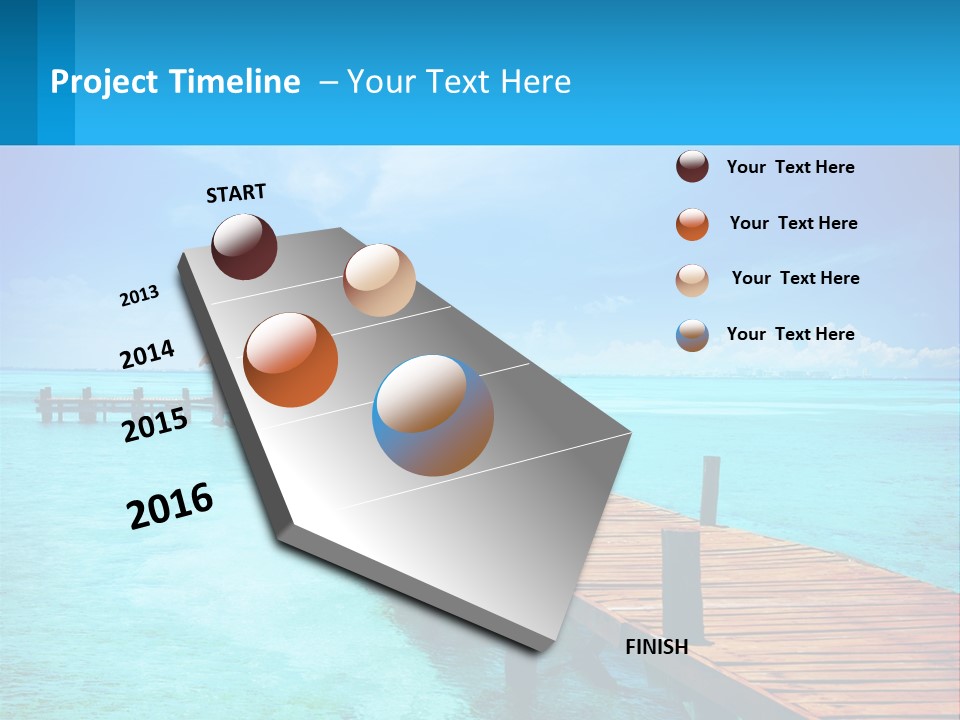 Project Timeline – Your Text Here

START

2013

2014

2015

2016

FINISH

Your Text Here

Your Text Here

Your Text Here

Your Text Here